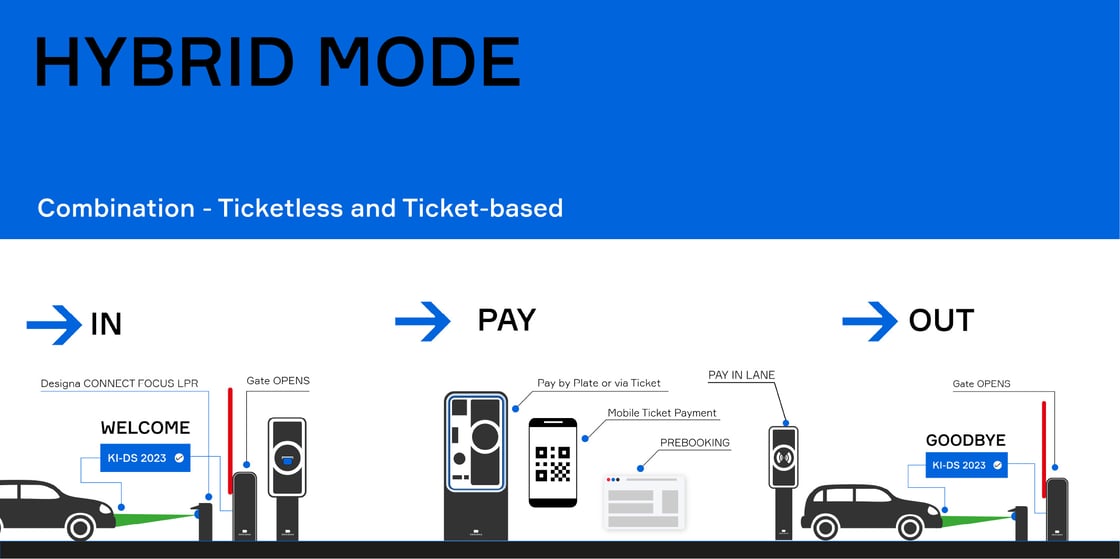 HYBRID MODE

Combination - Ticketless and Ticket-based

IN

Designa CONNECT FOCUS LPR

Gate OPENS

WELCOME

KI-DS 2023

PAY

Pay by Plate or via Ticket

Mobile Ticket Payment

PREBOOKING

PAY IN LANE

OUT

Gate OPENS

GOODBYE

KI-DS 2023